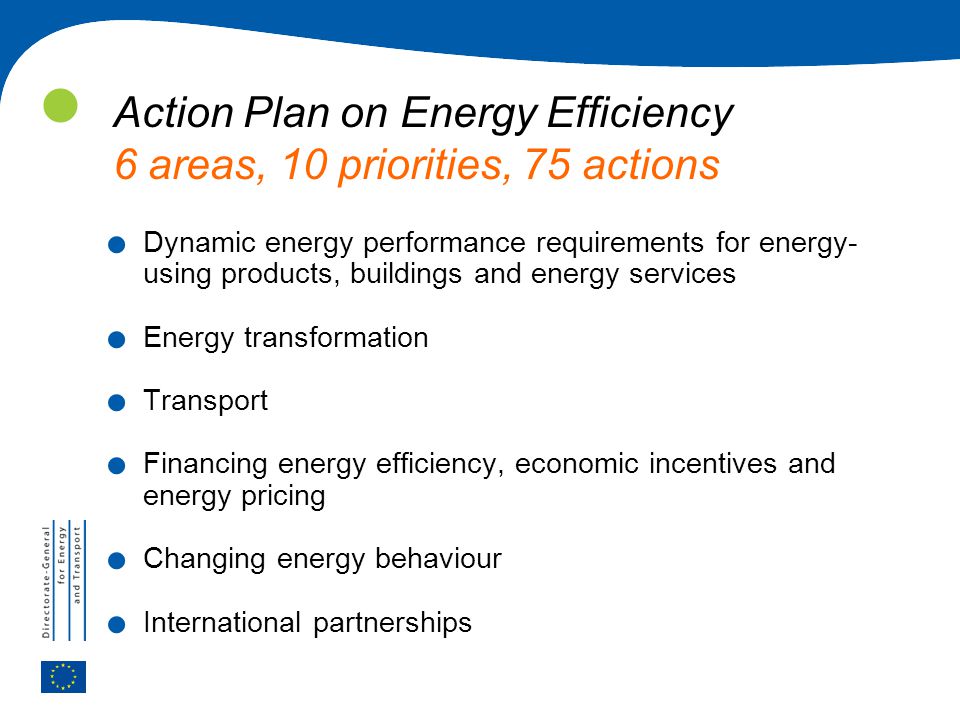 Action Plan on Energy Efficiency
6 areas, 10 priorities, 75 actions

Dynamic energy performance requirements for energy-using products, buildings and energy services

Energy transformation

Transport

Financing energy efficiency, economic incentives and energy pricing

Changing energy behaviour

International partnerships

Directorate-General for Energy and Transport